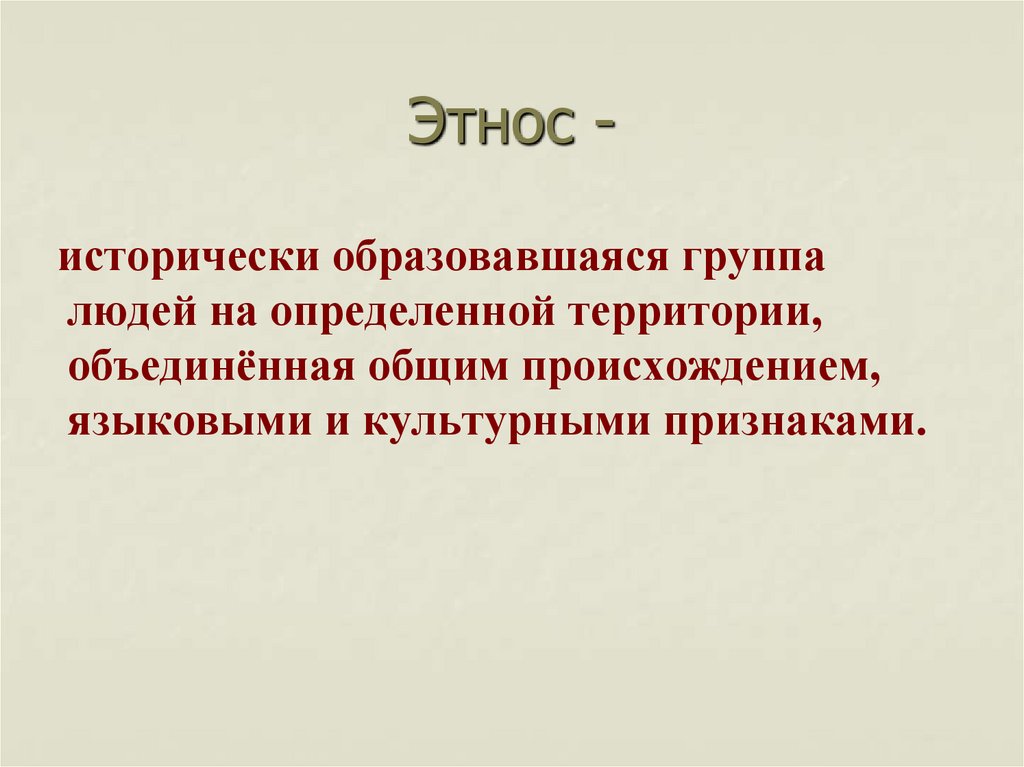 Этнос -

исторически образовавшаяся группа людей на определенной территории, объединённая общим происхождением, языковыми и культурными признаками.